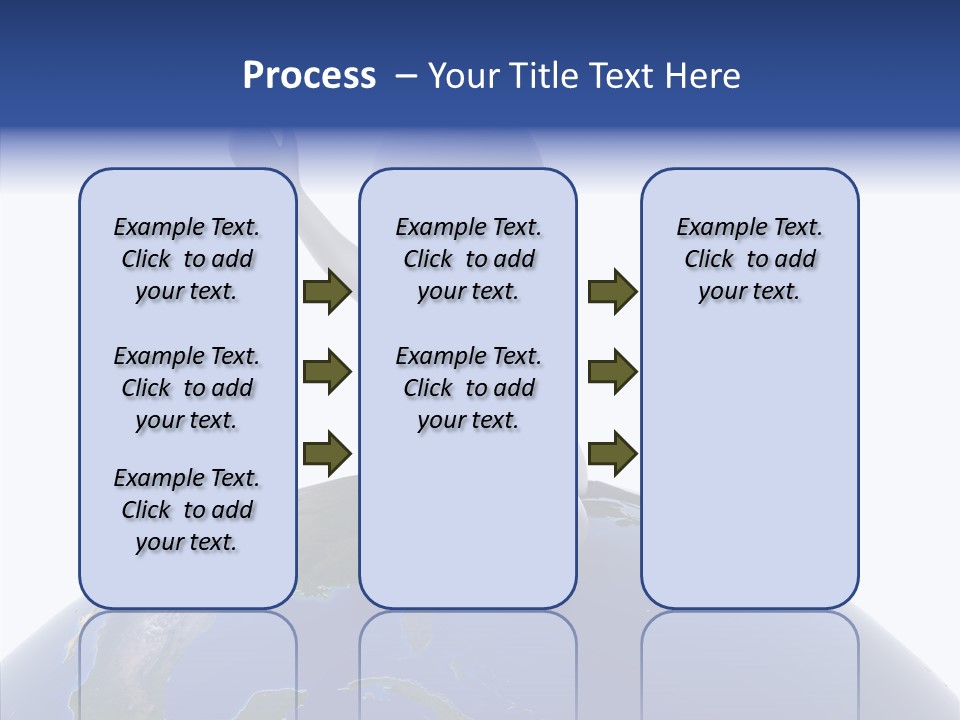 Process – Your Title Text Here

Example Text. Click to add your text.

Example Text. Click to add your text.

Example Text. Click to add your text.

Example Text. Click to add your text.

Example Text. Click to add your text.

Example Text. Click to add your text.